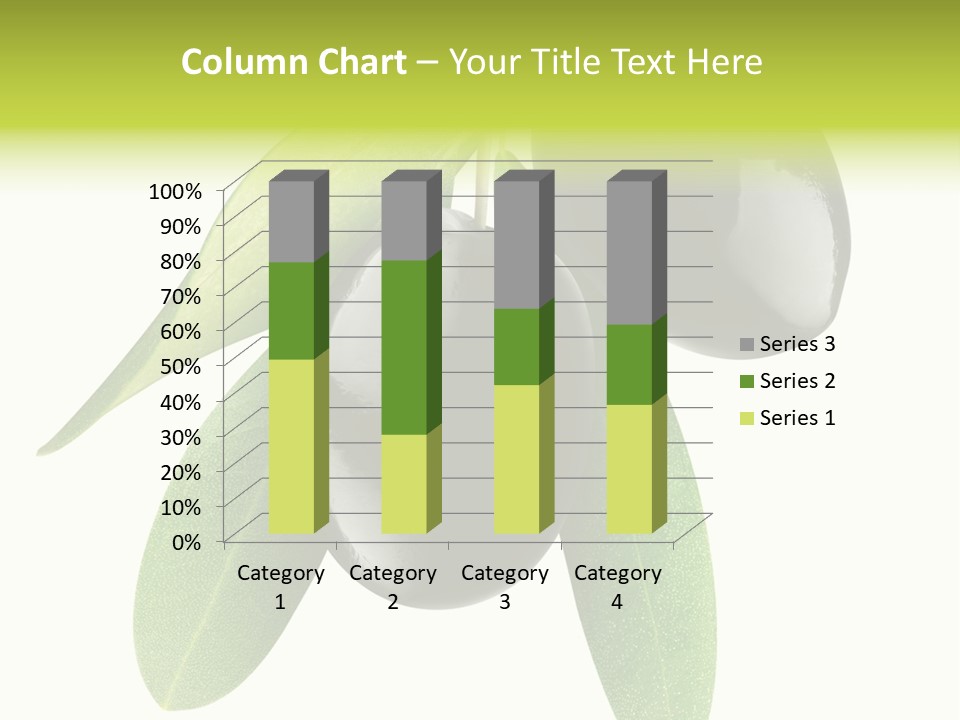 Column Chart – Your Title Text Here

100%
90%
80%
70%
60%
50%
40%
30%
20%
10%
0%

Category 1
Category 2
Category 3
Category 4

Series 3
Series 2
Series 1